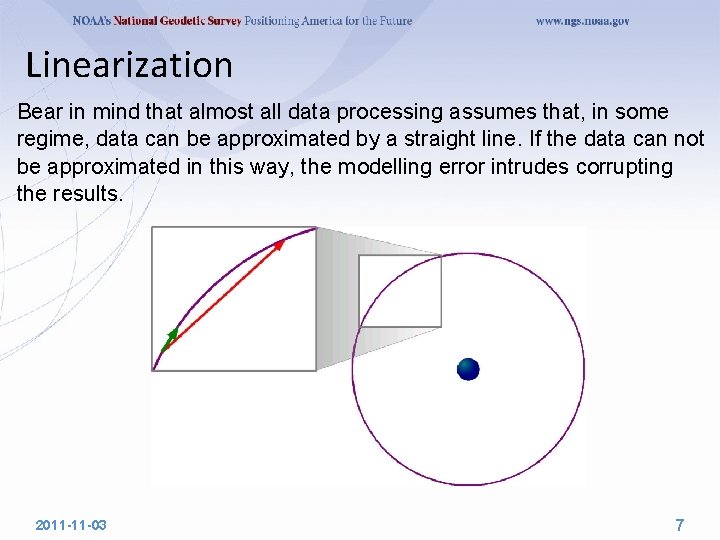 NOAA's National Geodetic Survey Positioning America for the Future www.ngs.noaa.gov

Linearization

Bear in mind that almost all data processing assumes that, in some regime, data can be approximated by a straight line. If the data can not be approximated in this way, the modelling error intrudes corrupting the results.

2011-11-03

7